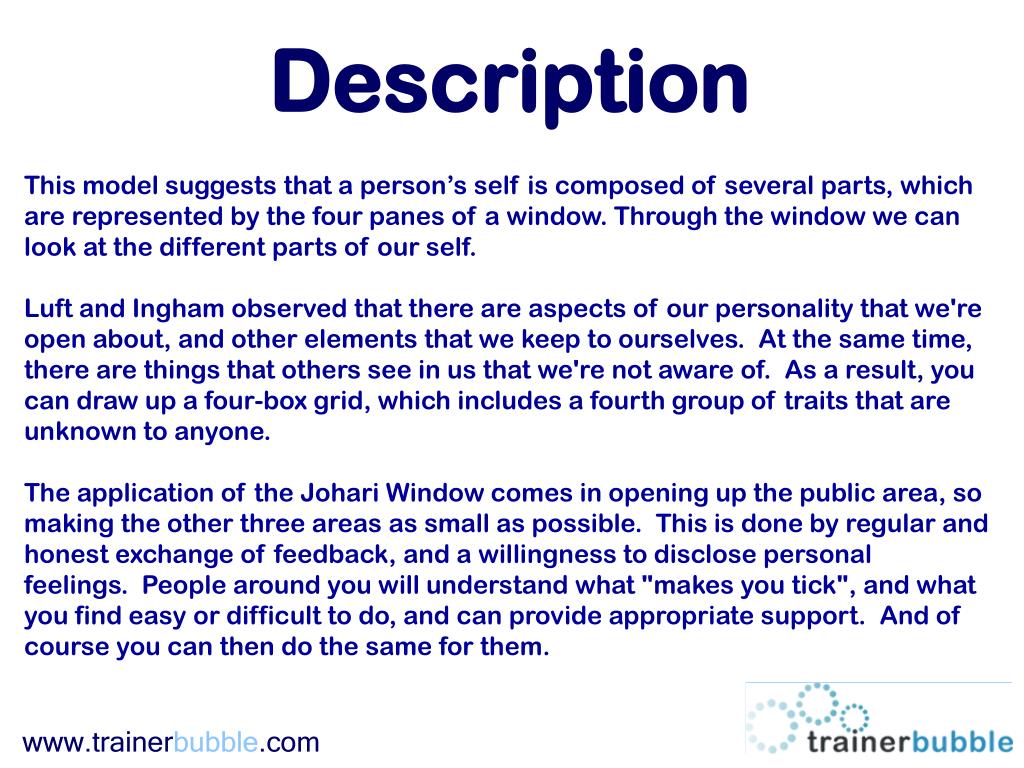 Description

This model suggests that a person's self is composed of several parts, which are represented by the four panes of a window. Through the window we can look at the different parts of our self.

Luft and Ingham observed that there are aspects of our personality that we're open about, and other elements that we keep to ourselves. At the same time, there are things that others see in us that we're not aware of. As a result, you can draw up a four-box grid, which includes a fourth group of traits that are unknown to anyone.

The application of the Johari Window comes in opening up the public area, so making the other three areas as small as possible. This is done by regular and honest exchange of feedback, and a willingness to disclose personal feelings. People around you will understand what "makes you tick", and what you find easy or difficult to do, and can provide appropriate support. And of course you can then do the same for them.

www.trainerbubble.com

trainerbubble